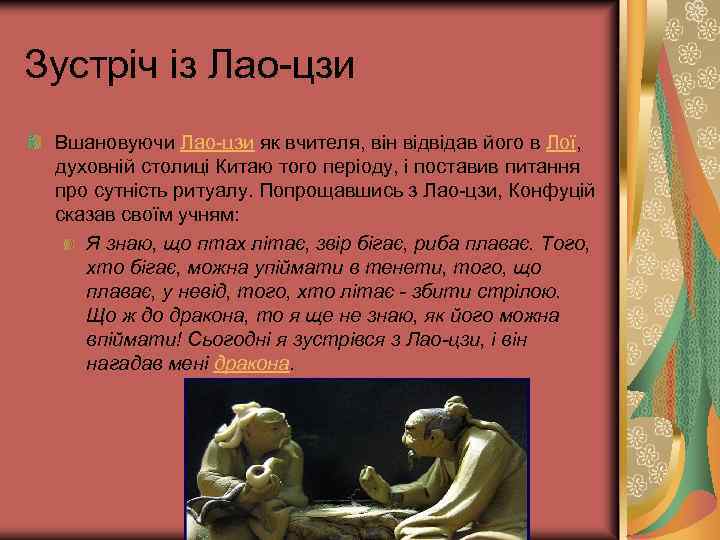 Зустріч із Лао-цзи

Вшановуючи Лао-цзи як вчителя, він відвідав його в Лої, духовній столиці Китаю того періоду, і поставив питання про сутність ритуалу. Попрощавшись з Лао-цзи, Конфуцій сказав своїм учням:

Я знаю, що птах літає, звір бігає, риба плаває. Того, хто бігає, можна упіймати в тенети, того, що плаває, у невід, того, хто літає - збити стрілою. Що ж до дракона, то я ще не знаю, як його можна впіймати! Сьогодні я зустрівся з Лао-цзи, і він нагадав мені дракона.